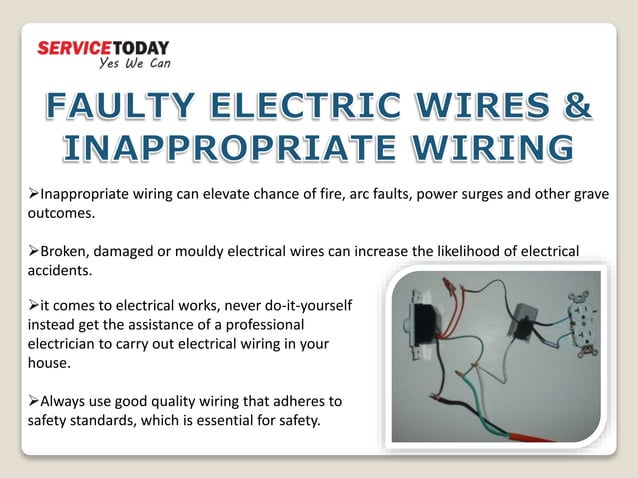 SERVICETODAY
Yes We Can

FAULTY ELECTRIC WIRES & INAPPROPRIATE WIRING

➢Inappropriate wiring can elevate chance of fire, arc faults, power surges and other grave outcomes.

➢Broken, damaged or mouldy electrical wires can increase the likelihood of electrical accidents.

➢it comes to electrical works, never do-it-yourself instead get the assistance of a professional electrician to carry out electrical wiring in your house.

➢Always use good quality wiring that adheres to safety standards, which is essential for safety.